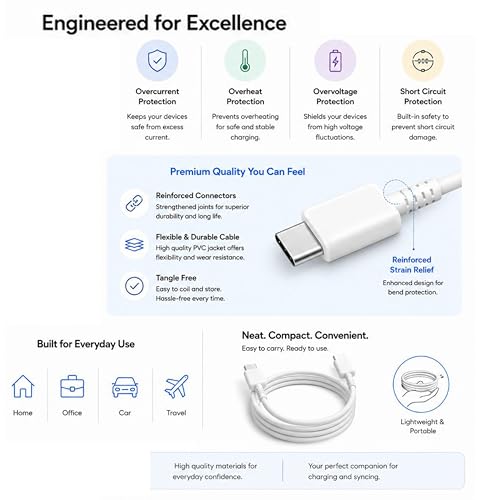 Engineered for Excellence

Overcurrent Protection

Keeps your devices safe from excess current.

Overheat Protection

Prevents overheating for safe and stable charging.

Overvoltage Protection

Shields your devices from high voltage fluctuations.

Short Circuit Protection

Built-in safety to prevent short circuit damage.

Premium Quality You Can Feel

Reinforced Connectors

Strengthened joints for superior durability and long life.

Flexible & Durable Cable

High quality PVC jacket offers flexibility and wear resistance.

Tangle Free

Easy to coil and store. Hassle-free every time.

Reinforced Strain Relief

Enhanced design for bend protection.

Built for Everyday Use

Home

Office

Car

Travel

Neat. Compact. Convenient.

Easy to carry. Ready to use.

Lightweight & Portable

High quality materials for everyday confidence.

Your perfect companion for charging and syncing.